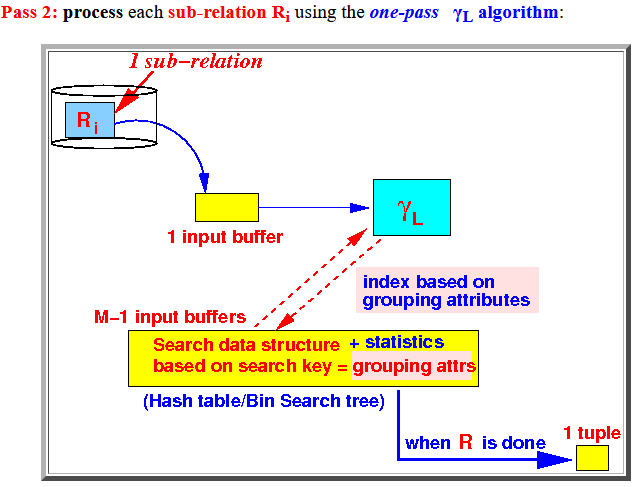 Pass 2: process each sub-relation $R_i$ using the one-pass $\gamma_L$ algorithm:

1 sub-relation

$R_i$

1 input buffer

$\gamma_L$

index based on grouping attributes

M-1 input buffers

Search data structure + statistics
based on search key = grouping attrs

(Hash table/Bin Search tree)

when R is done

1 tuple